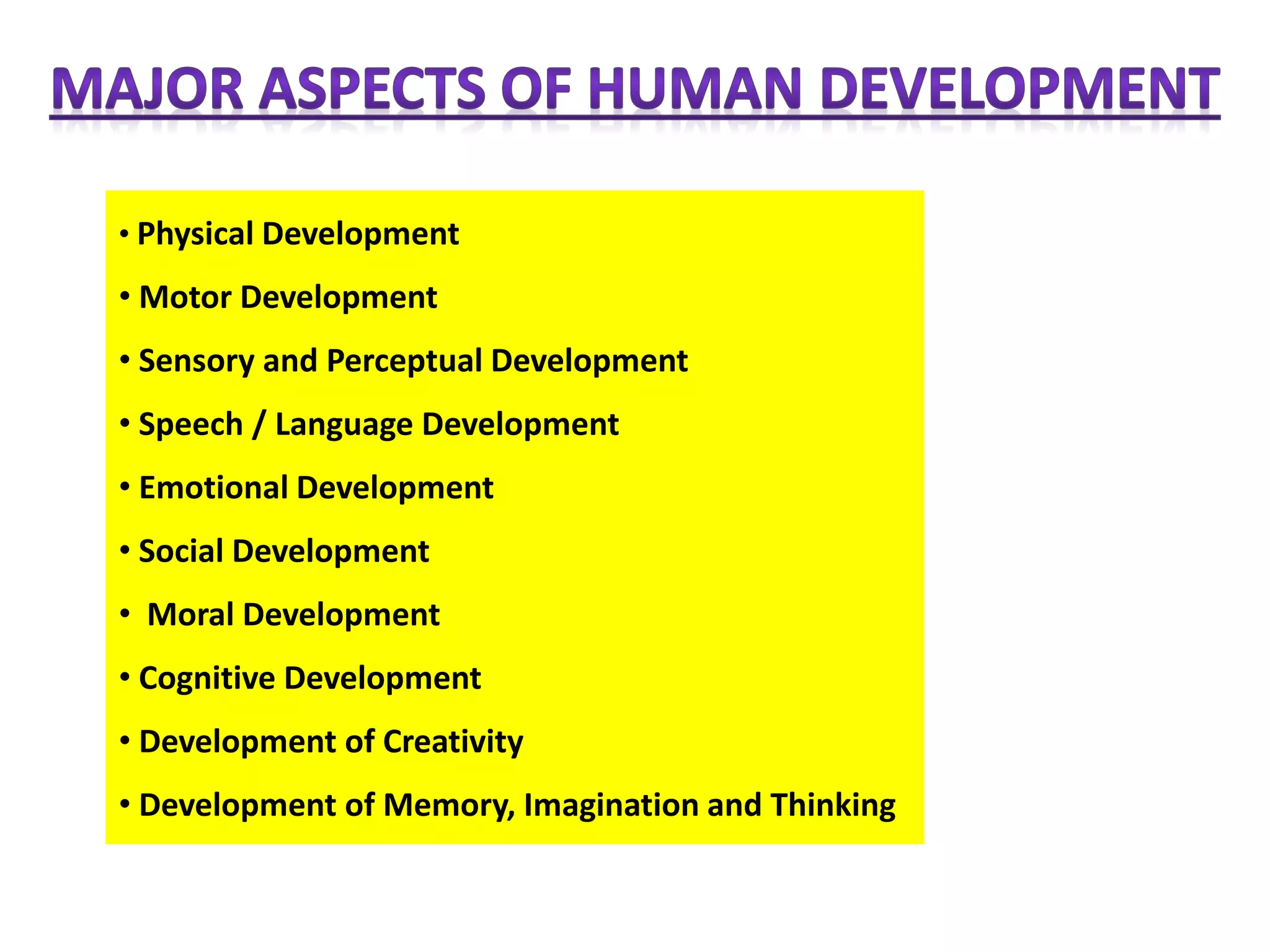 MAJOR ASPECTS OF HUMAN DEVELOPMENT

• Physical Development
• Motor Development
• Sensory and Perceptual Development
• Speech / Language Development
• Emotional Development
• Social Development
• Moral Development
• Cognitive Development
• Development of Creativity
• Development of Memory, Imagination and Thinking